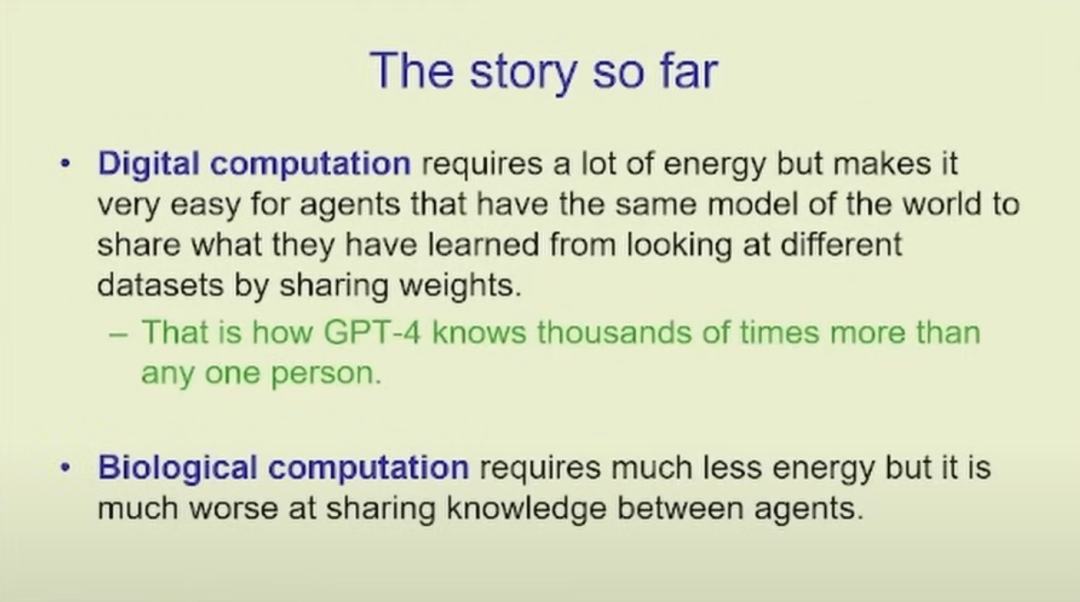 The story so far

• Digital computation requires a lot of energy but makes it very easy for agents that have the same model of the world to share what they have learned from looking at different datasets by sharing weights.
– That is how GPT-4 knows thousands of times more than any one person.

• Biological computation requires much less energy but it is much worse at sharing knowledge between agents.